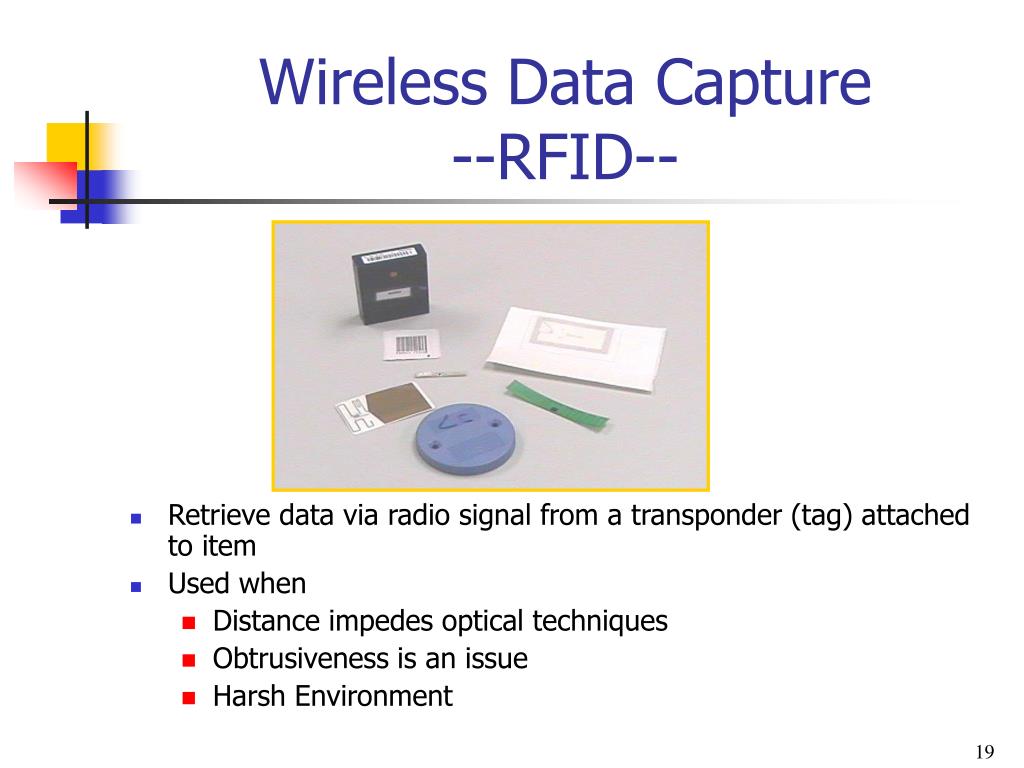 Wireless Data Capture
--RFID--

- Retrieve data via radio signal from a transponder (tag) attached to item
- Used when
  - Distance impedes optical techniques
  - Obtrusiveness is an issue
  - Harsh Environment

19